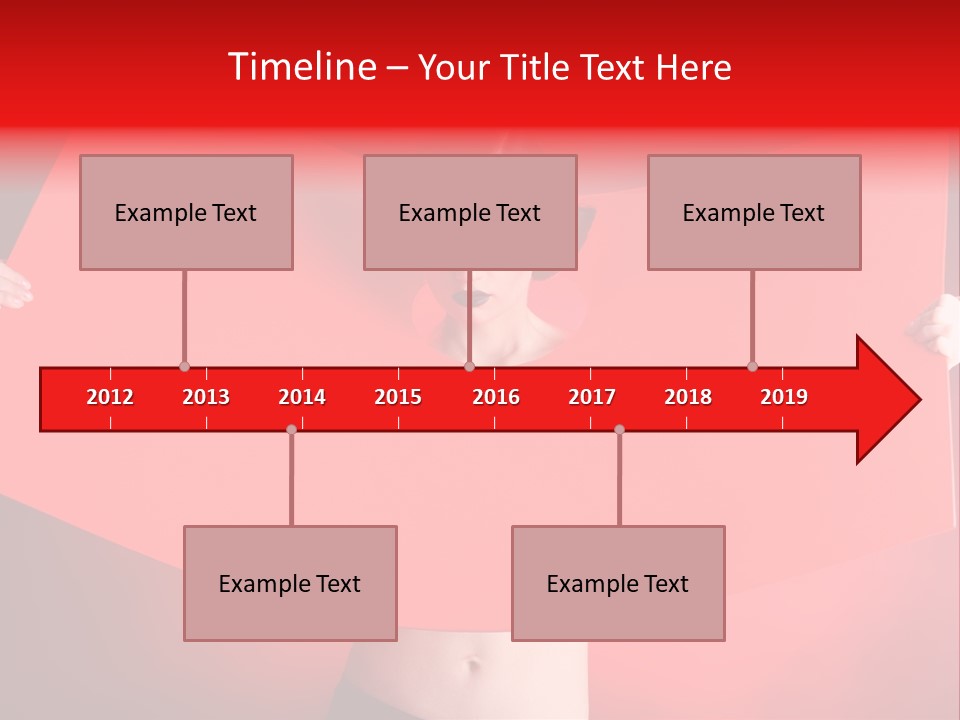 Timeline – Your Title Text Here

Example Text

Example Text

Example Text

2012 2013 2014 2015 2016 2017 2018 2019

Example Text

Example Text